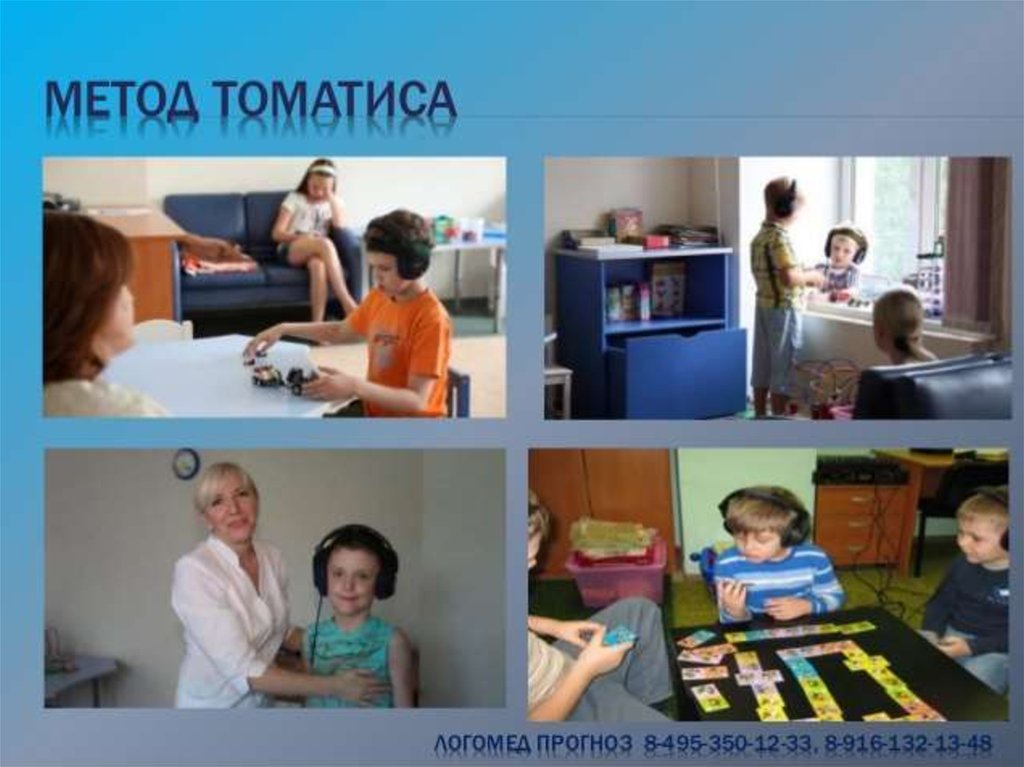 МЕТОД ТОМАТИСА

ЛОГОМЕД ПРОГНОЗ 8-495-350-12-33, 8-916-132-13-48